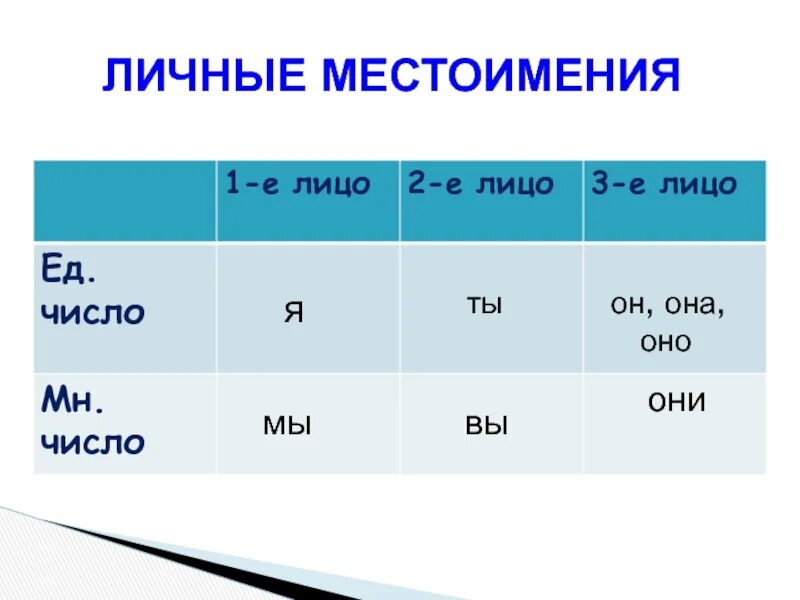 ЛИЧНЫЕ МЕСТОИМЕНИЯ

| | 1-е лицо | 2-е лицо | 3-е лицо |
|---|---|---|---|
| Ед. число | я | ты | он, она, оно |
| Мн. число | мы | вы | они |